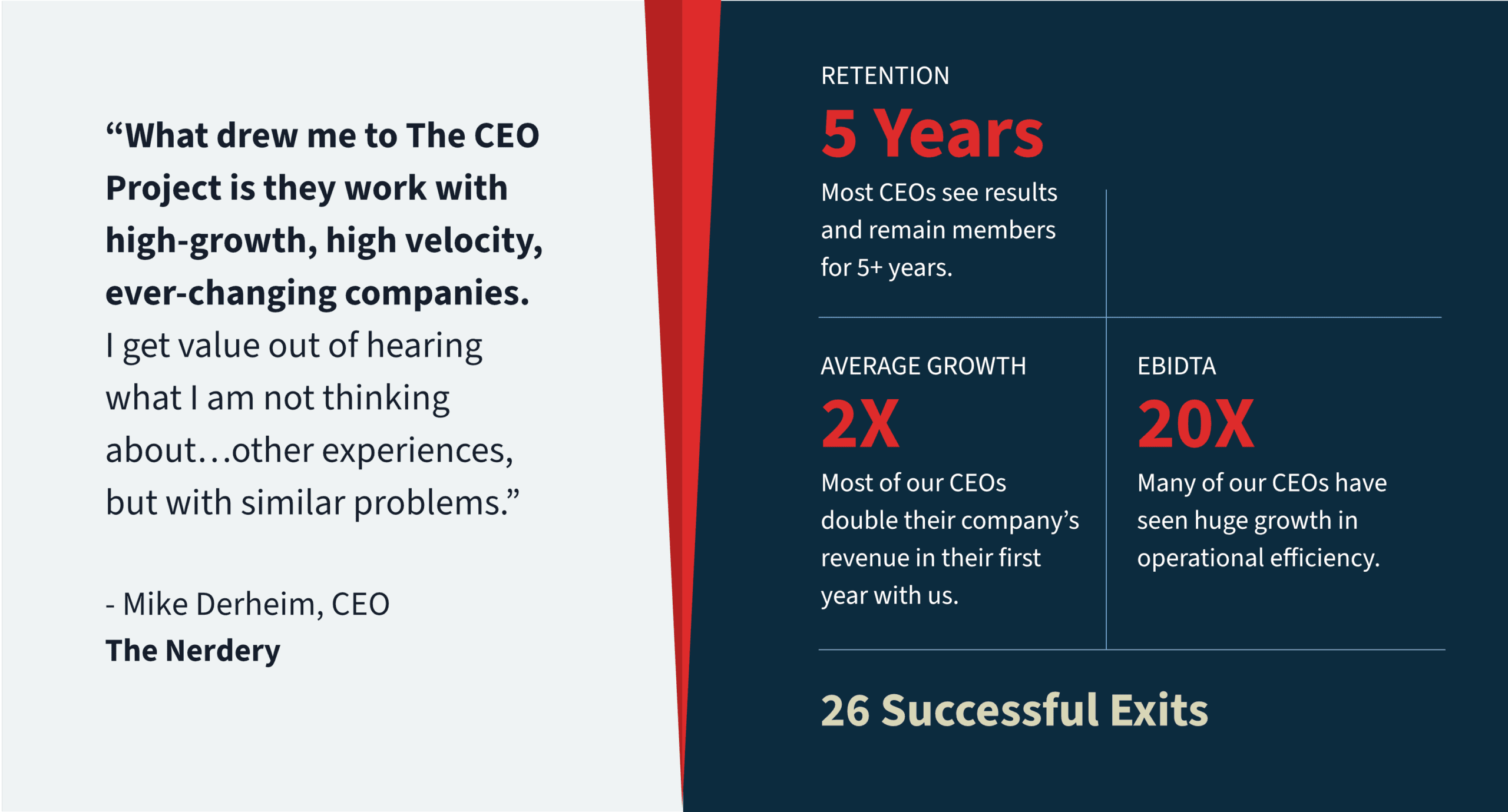 “What drew me to The CEO Project is they work with high-growth, high velocity, ever-changing companies. I get value out of hearing what I am not thinking about…other experiences, but with similar problems.”

- Mike Derheim, CEO
The Nerdery

RETENTION
5 Years
Most CEOs see results and remain members for 5+ years.

AVERAGE GROWTH
2X
Most of our CEOs double their company’s revenue in their first year with us.

EBIDTA
20X
Many of our CEOs have seen huge growth in operational efficiency.

26 Successful Exits